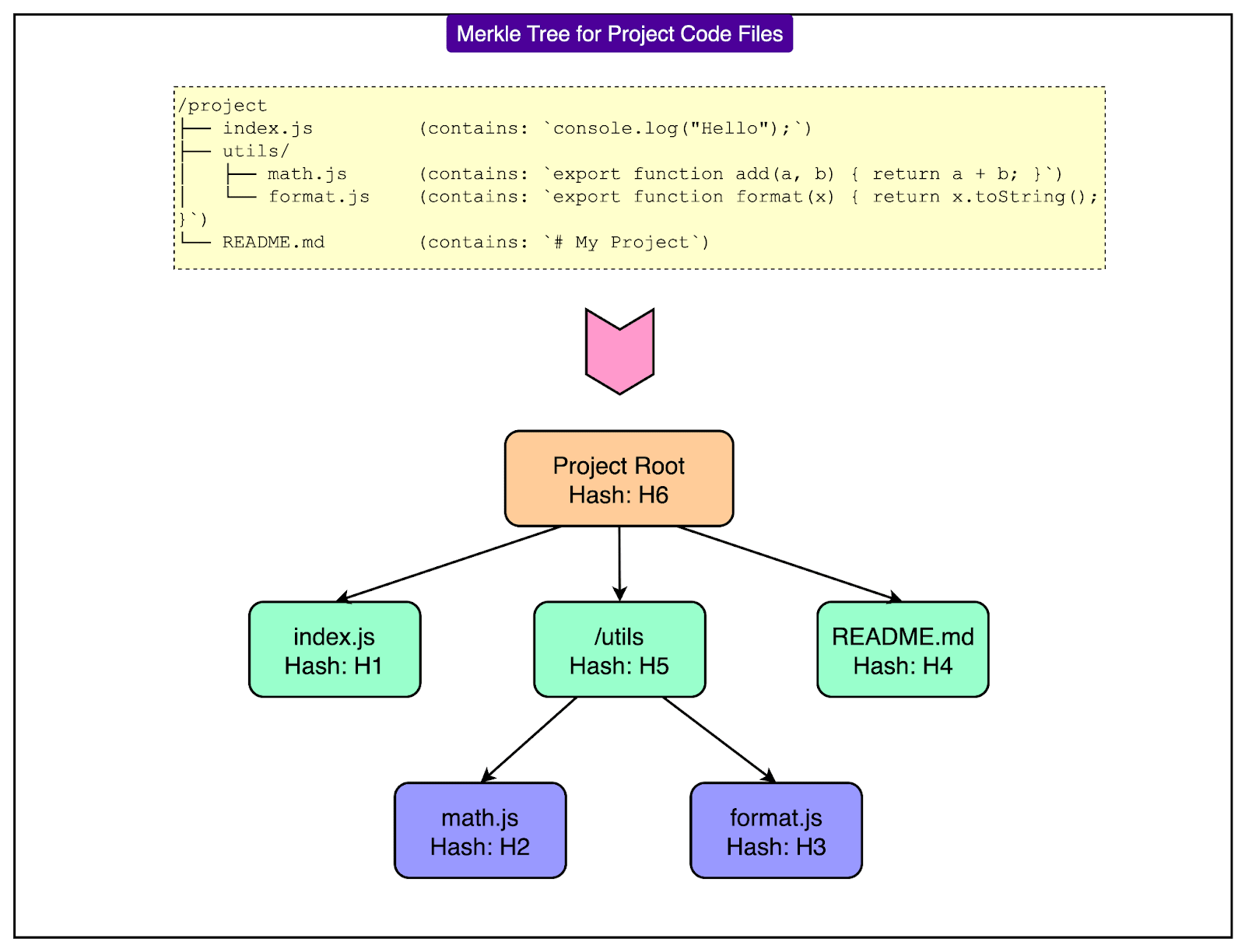 Merkle Tree for Project Code Files

/project
├── index.js (contains: `console.log("Hello");`)
├── utils/
│ ├── math.js (contains: `export function add(a, b) { return a + b; }`)
│ └── format.js (contains: `export function format(x) { return x.toString(); }`)
└── README.md (contains: `# My Project`)

Project Root
Hash: H6

index.js
Hash: H1

/utils
Hash: H5

README.md
Hash: H4

math.js
Hash: H2

format.js
Hash: H3